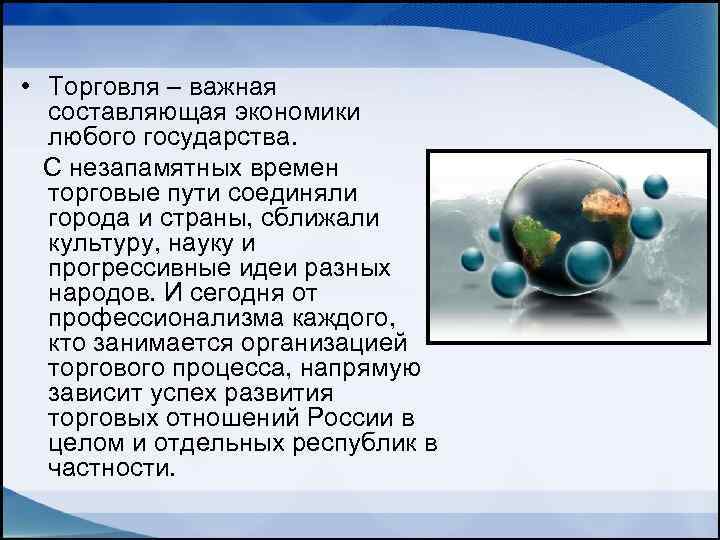 • Торговля – важная составляющая экономики любого государства.

С незапамятных времен торговые пути соединяли города и страны, сближали культуру, науку и прогрессивные идеи разных народов. И сегодня от профессионализма каждого, кто занимается организацией торгового процесса, напрямую зависит успех развития торговых отношений России в целом и отдельных республик в частности.